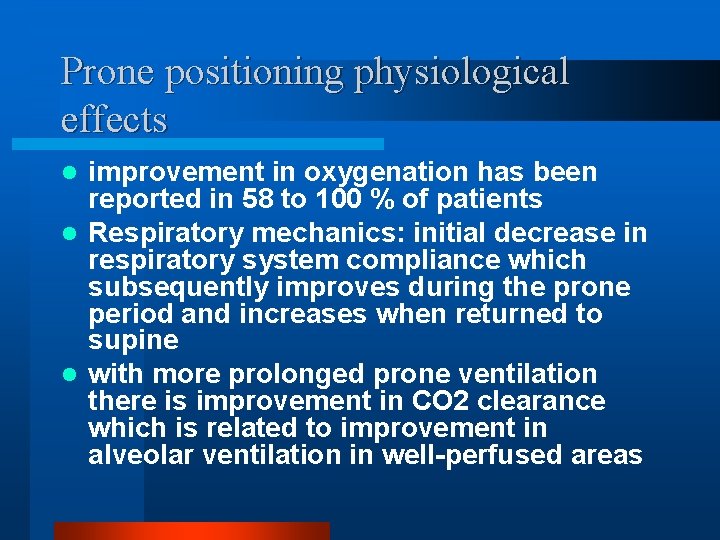 Prone positioning physiological effects

- improvement in oxygenation has been reported in 58 to 100 % of patients
- Respiratory mechanics: initial decrease in respiratory system compliance which subsequently improves during the prone period and increases when returned to supine
- with more prolonged prone ventilation there is improvement in CO2 clearance which is related to improvement in alveolar ventilation in well-perfused areas